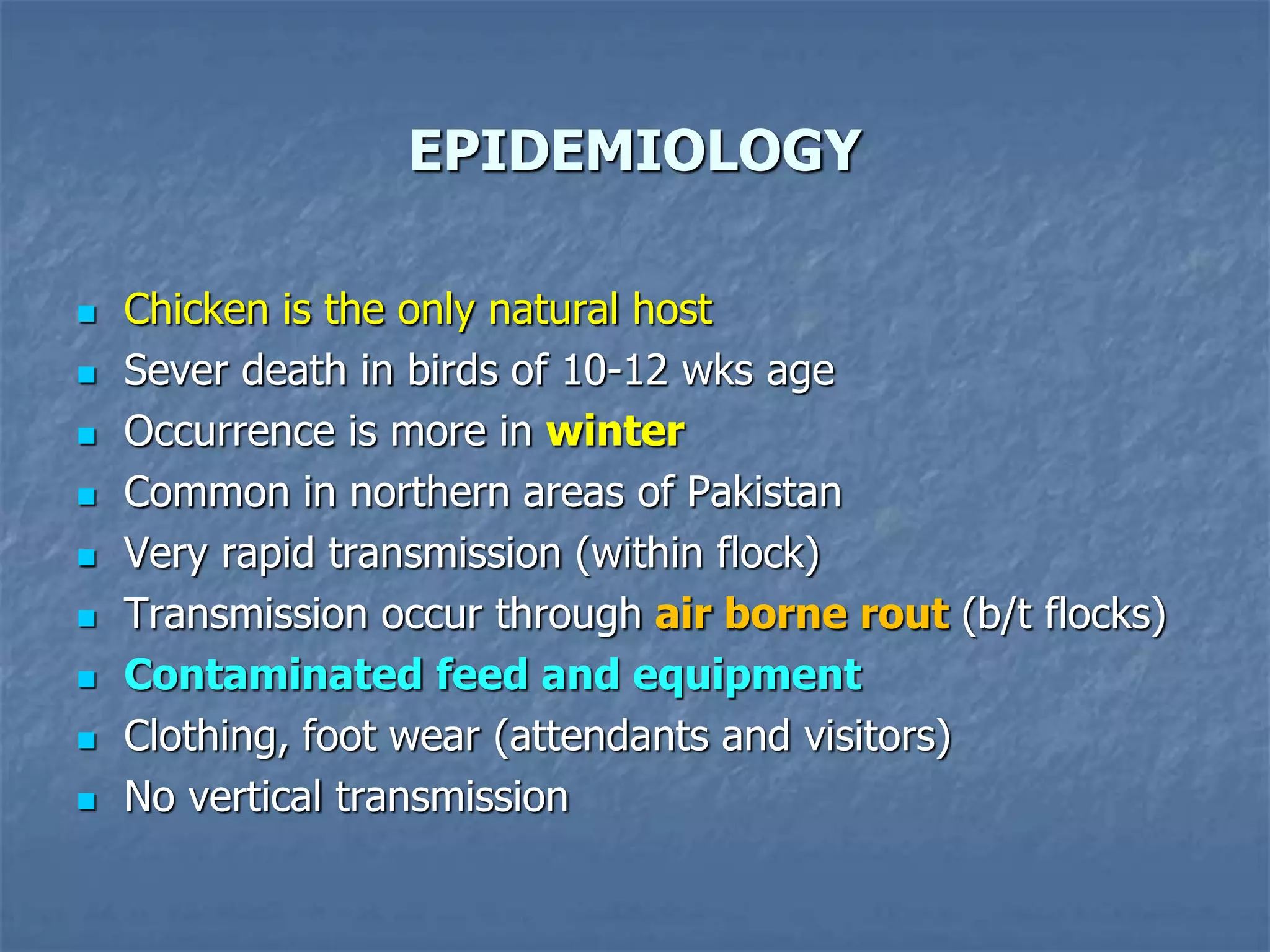 EPIDEMIOLOGY

- Chicken is the only natural host
- Sever death in birds of 10-12 wks age
- Occurrence is more in winter
- Common in northern areas of Pakistan
- Very rapid transmission (within flock)
- Transmission occur through air borne rout (b/t flocks)
- Contaminated feed and equipment
- Clothing, foot wear (attendants and visitors)
- No vertical transmission